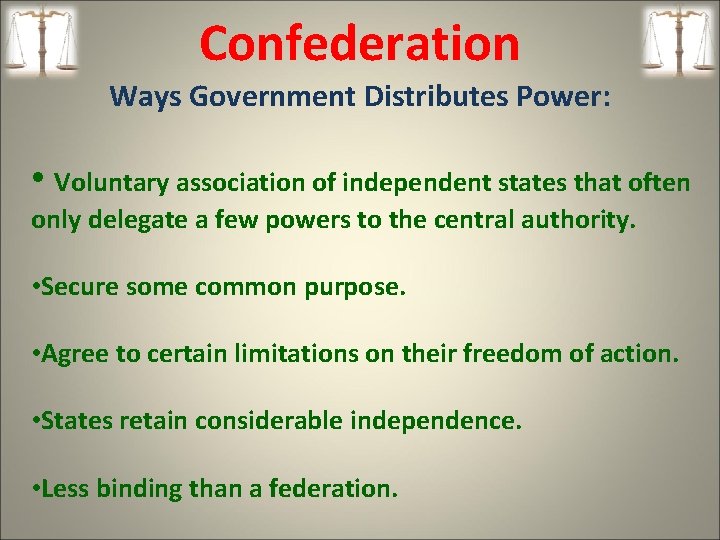 Confederation

Ways Government Distributes Power:

• Voluntary association of independent states that often only delegate a few powers to the central authority.

•Secure some common purpose.

•Agree to certain limitations on their freedom of action.

•States retain considerable independence.

•Less binding than a federation.